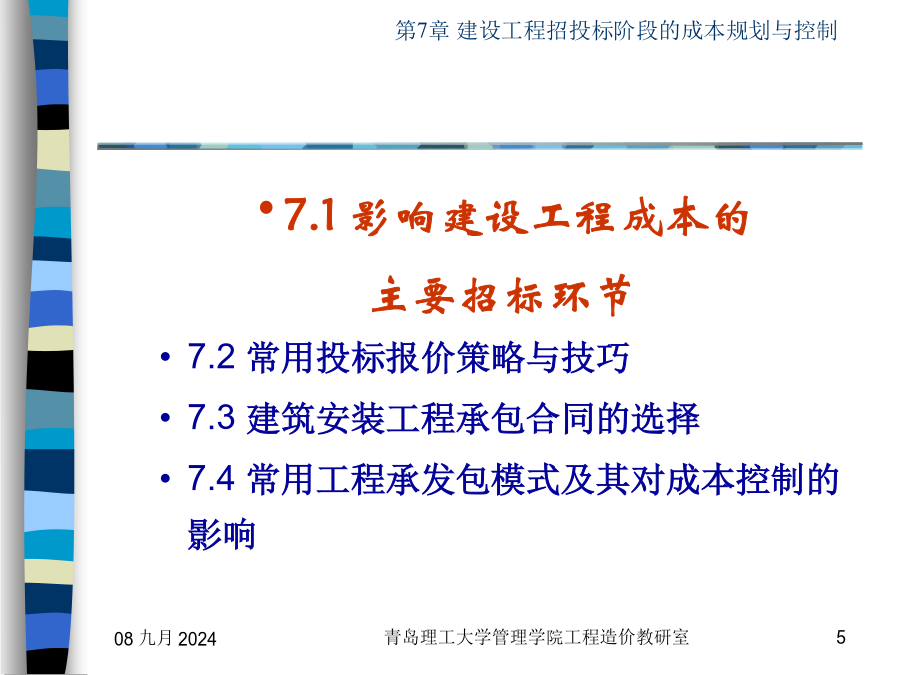 第7章 建设工程招投标阶段的成本规划与控制

• 7.1 影响建设工程成本的主要招标环节

• 7.2 常用投标报价策略与技巧
• 7.3 建筑安装工程承包合同的选择
• 7.4 常用工程承发包模式及其对成本控制的影响

08 九月 2024

青岛理工大学管理学院工程造价教研室

5